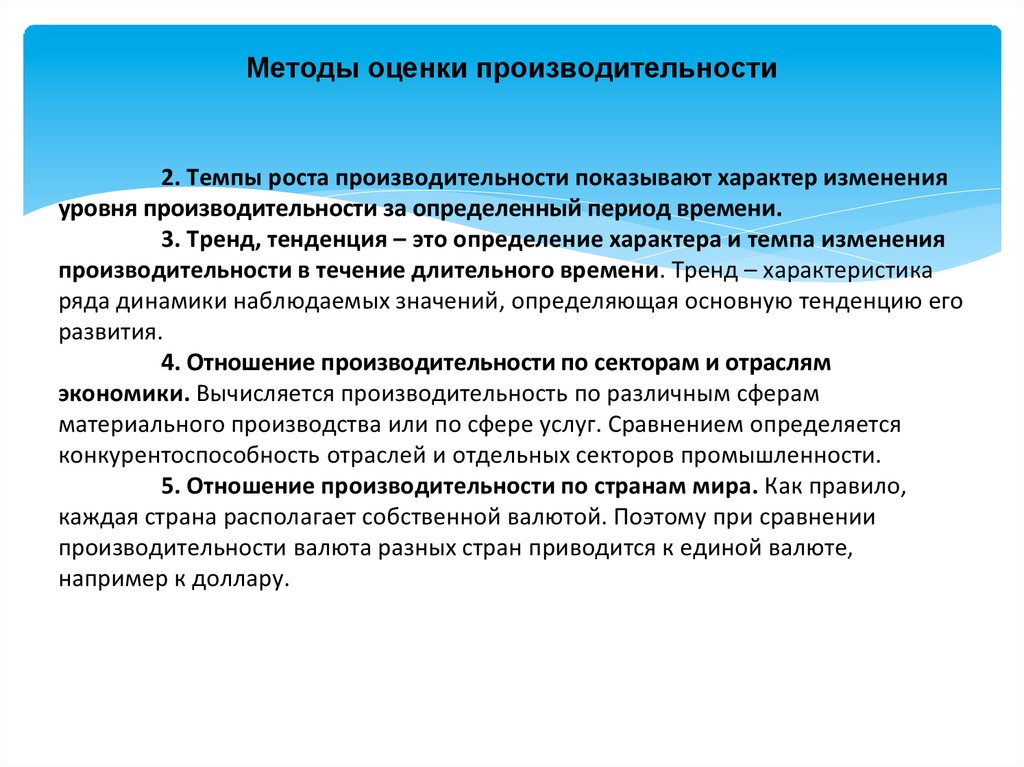 Методы оценки производительности

2. Темпы роста производительности показывают характер изменения уровня производительности за определенный период времени.

3. Тренд, тенденция – это определение характера и темпа изменения производительности в течение длительного времени. Тренд – характеристика ряда динамики наблюдаемых значений, определяющая основную тенденцию его развития.

4. Отношение производительности по секторам и отраслям экономики. Вычисляется производительность по различным сферам материального производства или по сфере услуг. Сравнением определяется конкурентоспособность отраслей и отдельных секторов промышленности.

5. Отношение производительности по странам мира. Как правило, каждая страна располагает собственной валютой. Поэтому при сравнении производительности валюта разных стран приводится к единой валюте, например к доллару.